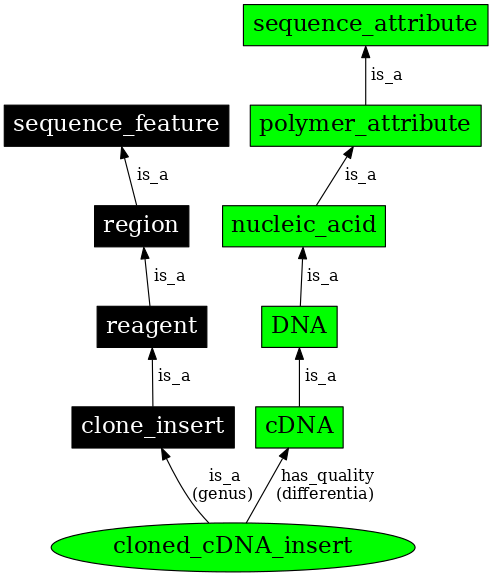 sequence_attribute

is_a

sequence_feature

polymer_attribute

is_a

is_a

region

nucleic_acid

is_a

is_a

reagent

DNA

is_a

is_a

clone_insert

cDNA

is_a
(genus)

has_quality
(differentia)

cloned_cDNA_insert